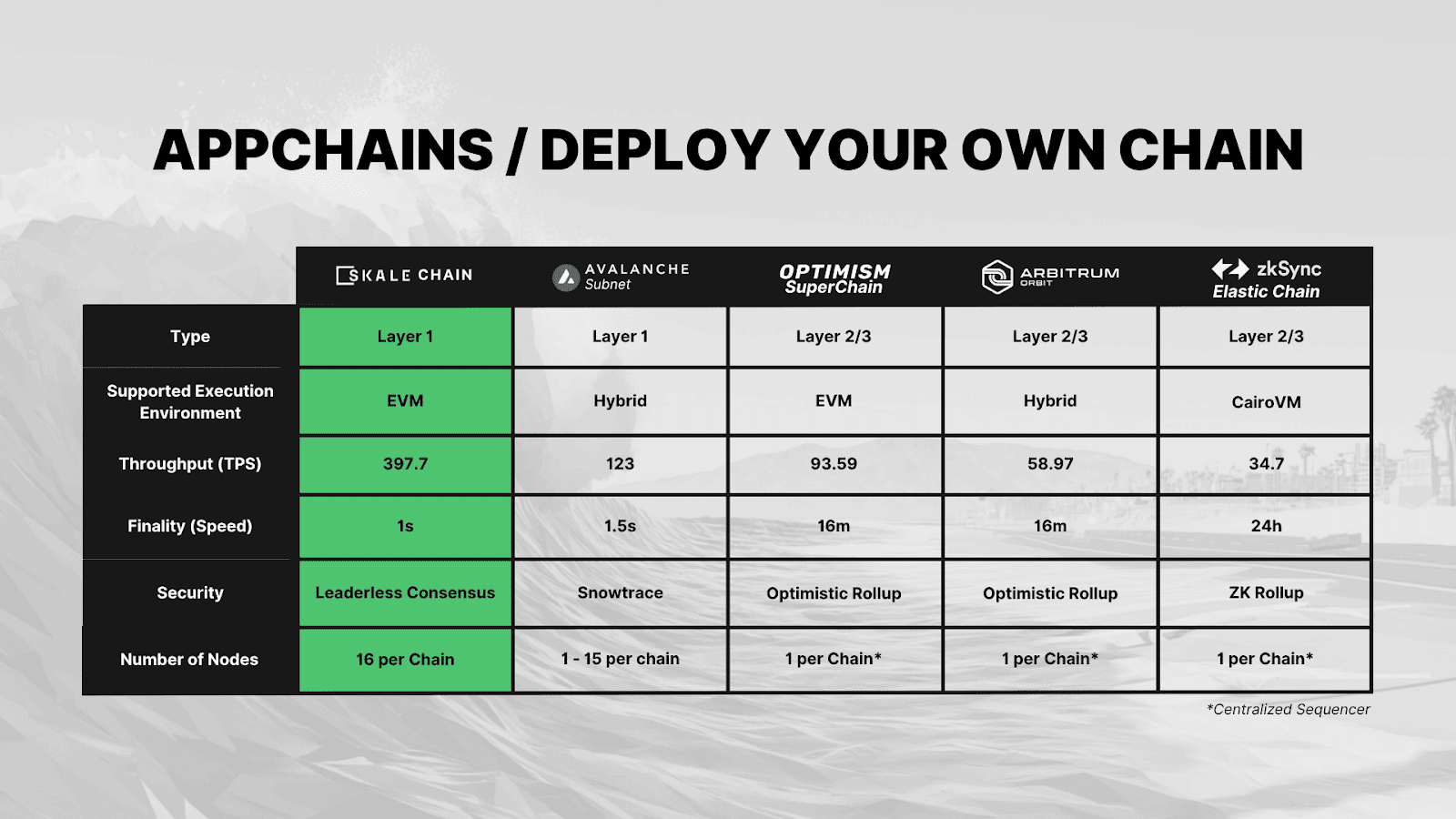 APPCHAINS / DEPLOY YOUR OWN CHAIN

| | SKALE CHAIN | AVALANCHE Subnet | OPTIMISM SuperChain | ARBITRUM ORBIT | zkSync Elastic Chain |
|---|---|---|---|---|---|
| Type | Layer 1 | Layer 1 | Layer 2/3 | Layer 2/3 | Layer 2/3 |
| Supported Execution Environment | EVM | Hybrid | EVM | Hybrid | CairoVM |
| Throughput (TPS) | 397.7 | 123 | 93.59 | 58.97 | 34.7 |
| Finality (Speed) | 1s | 1.5s | 16m | 16m | 24h |
| Security | Leaderless Consensus | Snowtrace | Optimistic Rollup | Optimistic Rollup | ZK Rollup |
| Number of Nodes | 16 per Chain | 1 - 15 per chain | 1 per Chain* | 1 per Chain* | 1 per Chain* |

*Centralized Sequencer